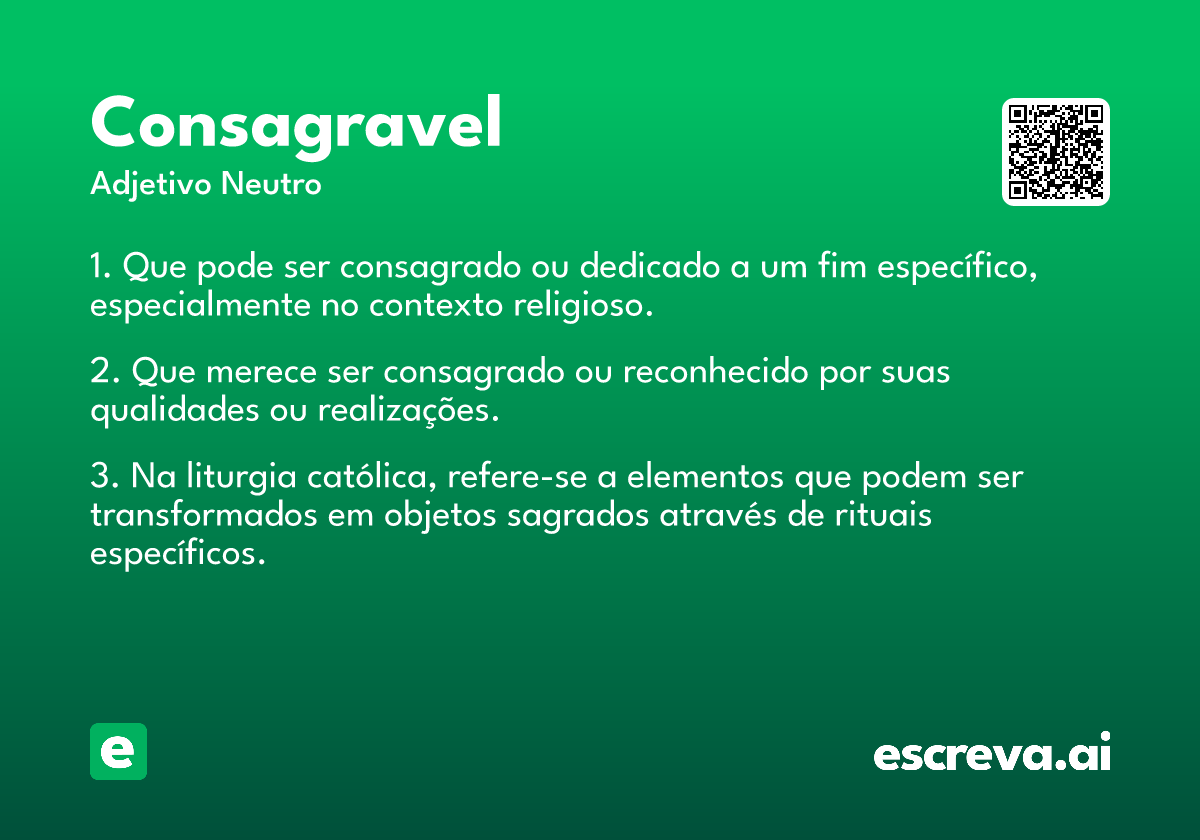 Consagravel
Adjetivo Neutro

1. Que pode ser consagrado ou dedicado a um fim específico, especialmente no contexto religioso.

2. Que merece ser consagrado ou reconhecido por suas qualidades ou realizações.

3. Na liturgia católica, refere-se a elementos que podem ser transformados em objetos sagrados através de rituais específicos.

e

escreva.ai